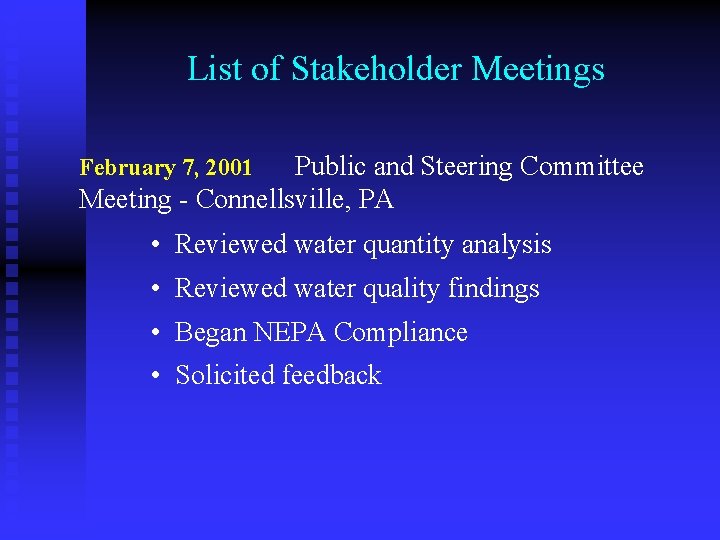 List of Stakeholder Meetings

February 7, 2001 Public and Steering Committee Meeting - Connellsville, PA

• Reviewed water quantity analysis
• Reviewed water quality findings
• Began NEPA Compliance
• Solicited feedback